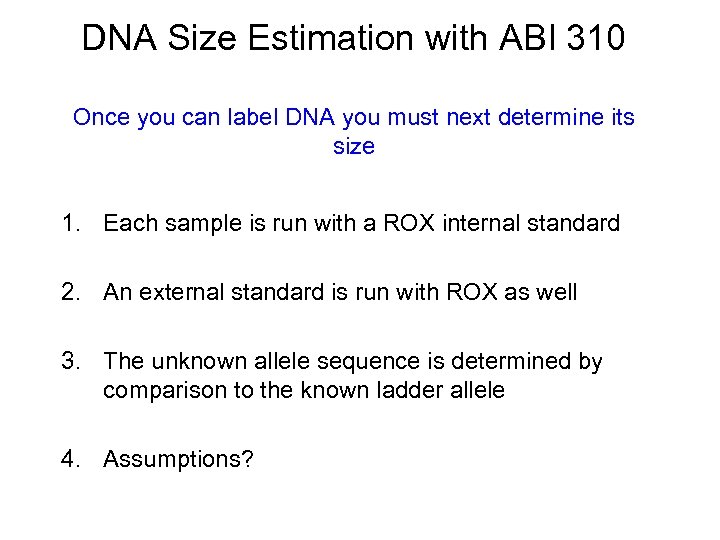 DNA Size Estimation with ABI 310

Once you can label DNA you must next determine its size

1. Each sample is run with a ROX internal standard

2. An external standard is run with ROX as well

3. The unknown allele sequence is determined by comparison to the known ladder allele

4. Assumptions?